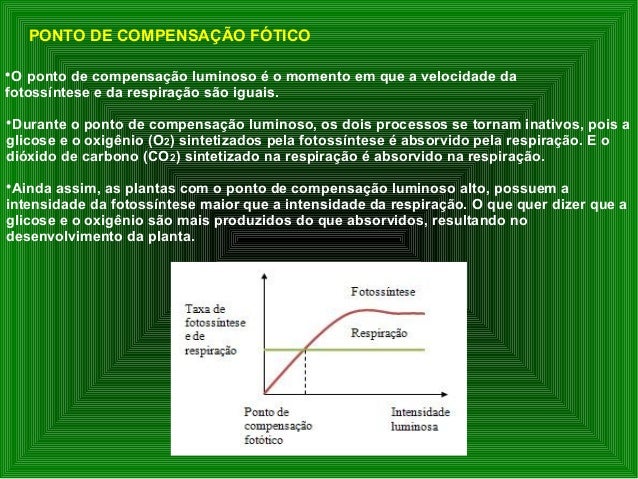 PONTO DE COMPENSAÇÃO FÓTICO

•O ponto de compensação luminoso é o momento em que a velocidade da fotossíntese e da respiração são iguais.

•Durante o ponto de compensação luminoso, os dois processos se tornam inativos, pois a glicose e o oxigênio ($O_2$) sintetizados pela fotossíntese é absorvido pela respiração. E o dióxido de carbono ($CO_2$) sintetizado na respiração é absorvido na respiração.

•Ainda assim, as plantas com o ponto de compensação luminoso alto, possuem a intensidade da fotossíntese maior que a intensidade da respiração. O que quer dizer que a glicose e o oxigênio são mais produzidos do que absorvidos, resultando no desenvolvimento da planta.

Taxa de fotossíntese e de respiração

Fotossíntese

Respiração

Ponto de compensação fotótico

Intensidade luminosa